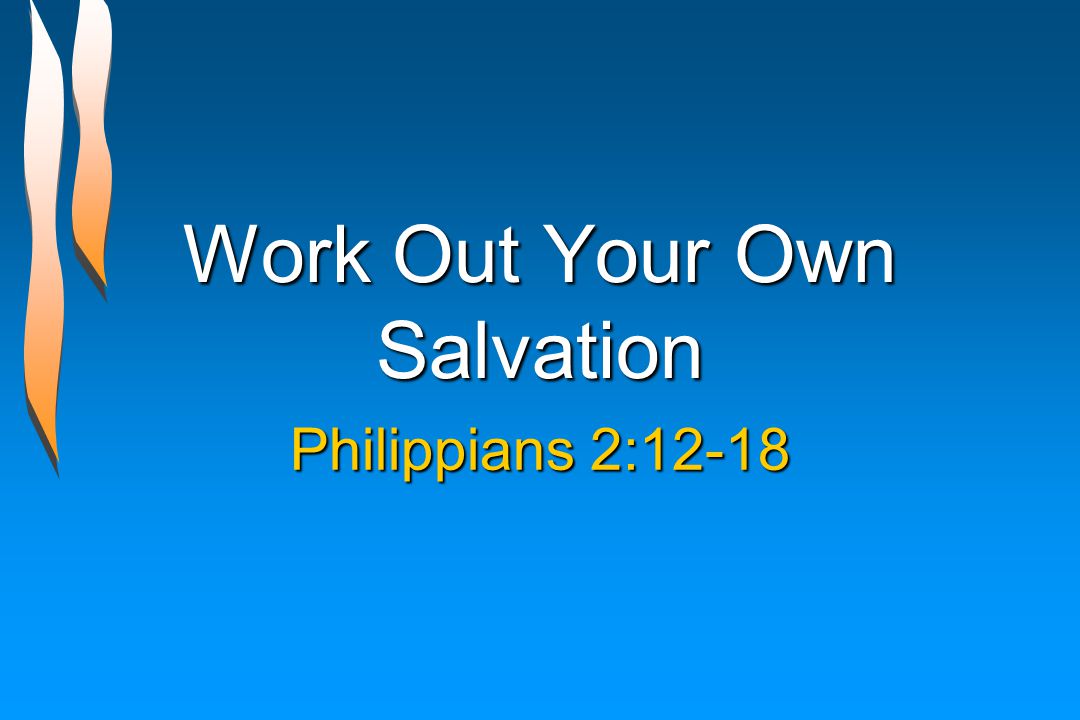 Work Out Your Own Salvation

Philippians 2:12-18